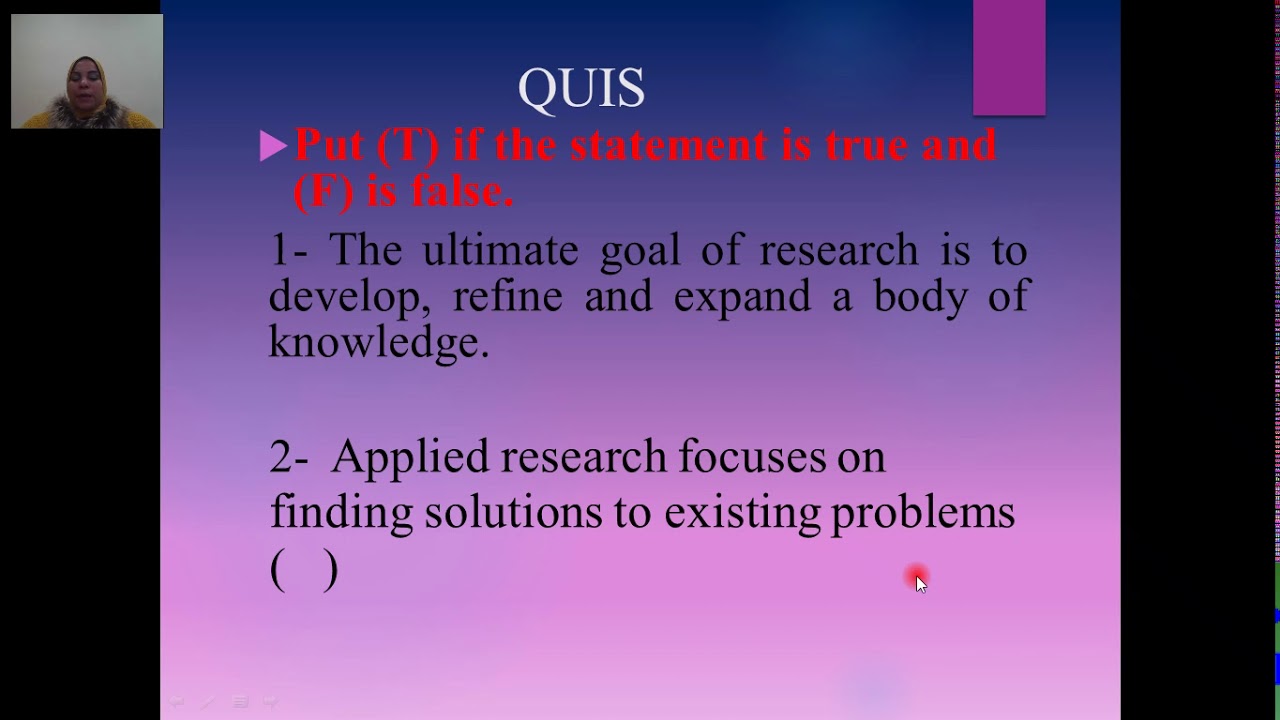 QUIS

Put (T) if the statement is true and (F) is false.

1- The ultimate goal of research is to develop, refine and expand a body of knowledge.

2- Applied research focuses on finding solutions to existing problems ( )